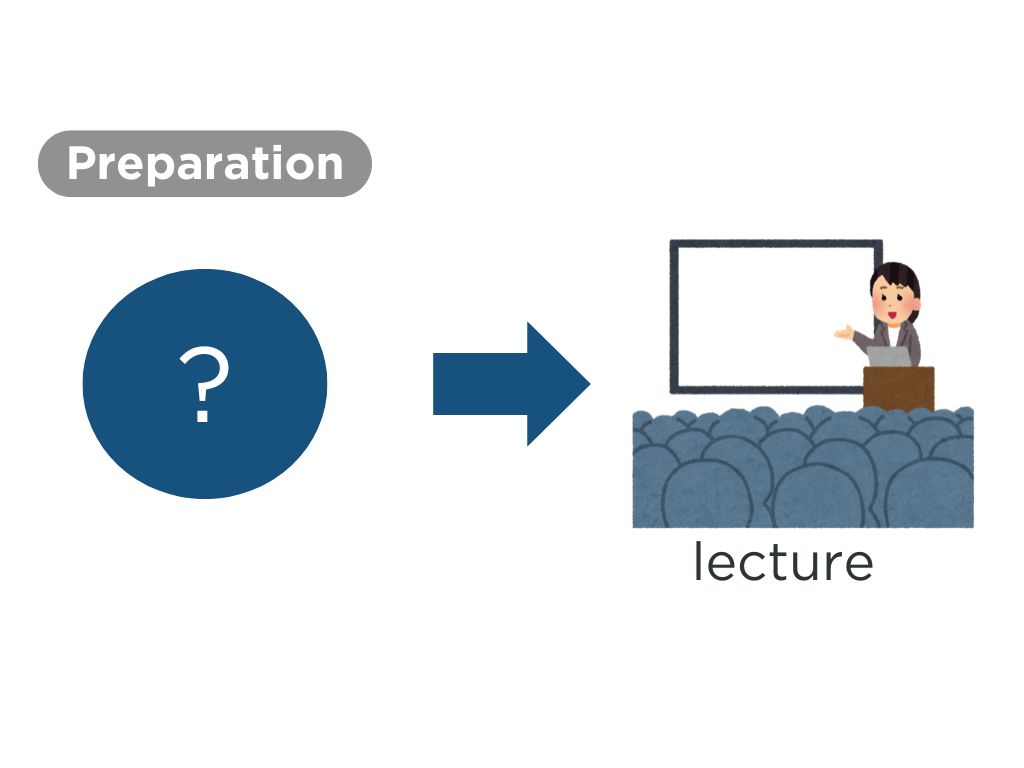 Preparation

?

lecture